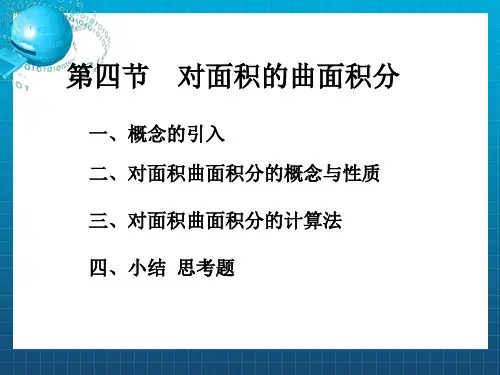 第四节　对面积的曲面积分

一、概念的引入

二、对面积曲面积分的概念与性质

三、对面积曲面积分的计算法

四、小结 思考题